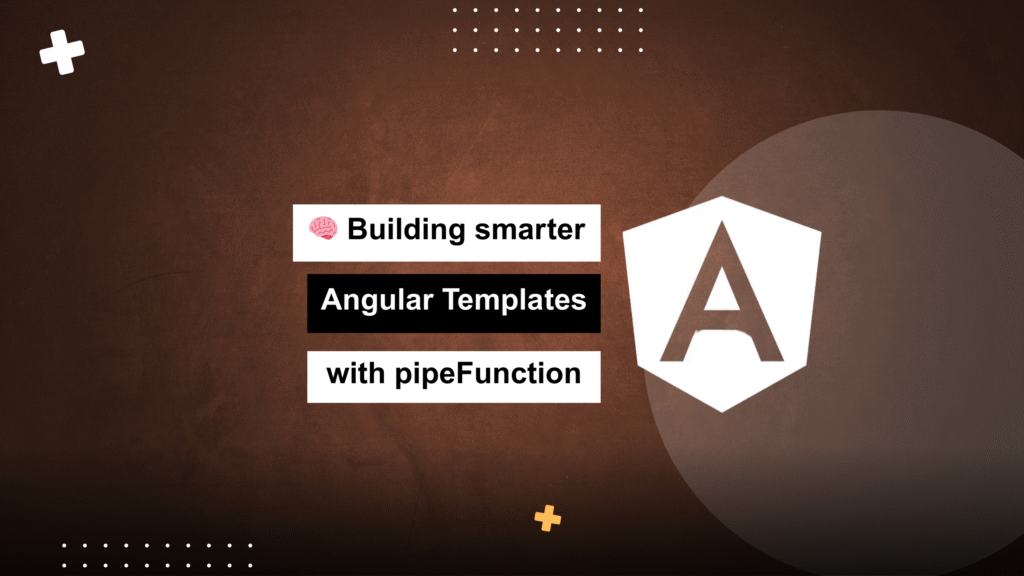 🧠 Building smarter

Angular Templates

with pipeFunction

A